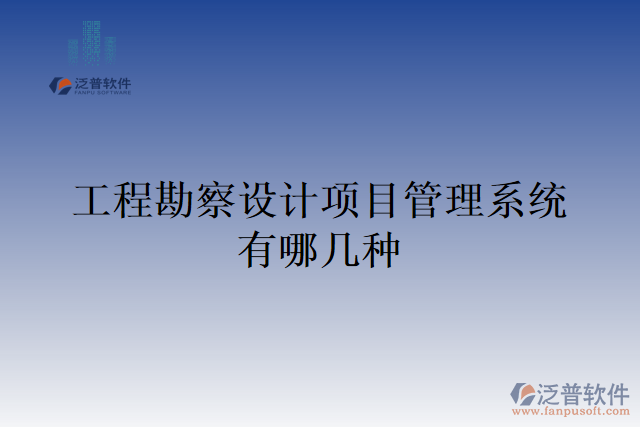 泛普软件
FANPU SOFTWARE

工程勘察设计项目管理系统有哪几种

泛普软件
www.fanpusoft.com